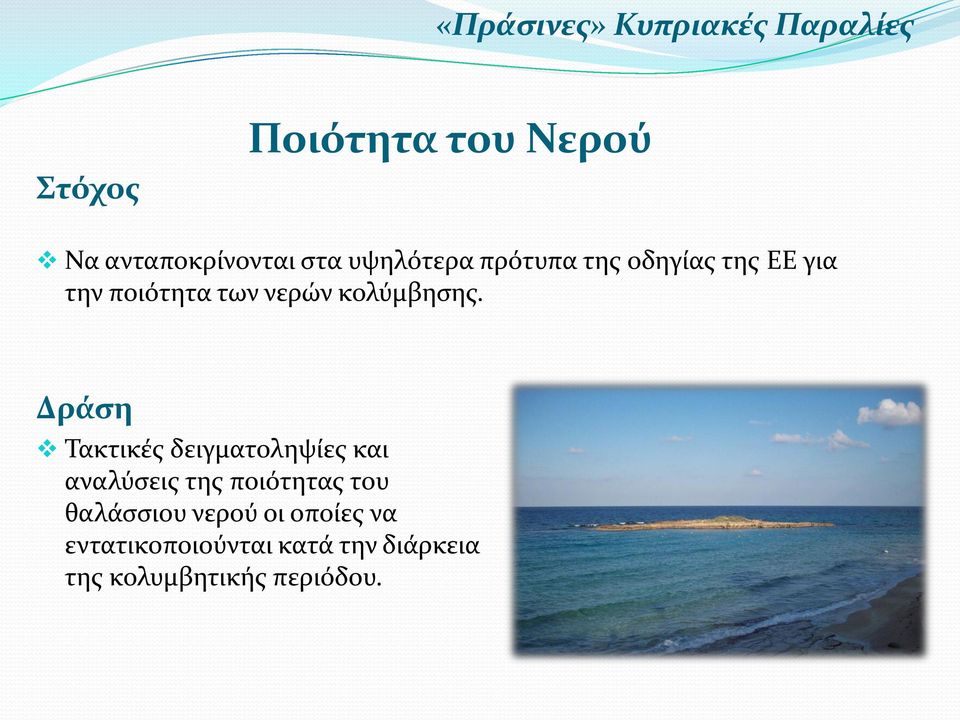 «Πράσινες» Κυπριακές Παραλίες

Ποιότητα του Νερού

Στόχος

❖ Να ανταποκρίνονται στα υψηλότερα πρότυπα της οδηγίας της ΕΕ για την ποιότητα των νερών κολύμβησης.

Δράση

❖ Τακτικές δειγματοληψίες και αναλύσεις της ποιότητας του θαλάσσιου νερού οι οποίες να εντατικοποιούνται κατά την διάρκεια της κολυμβητικής περιόδου.